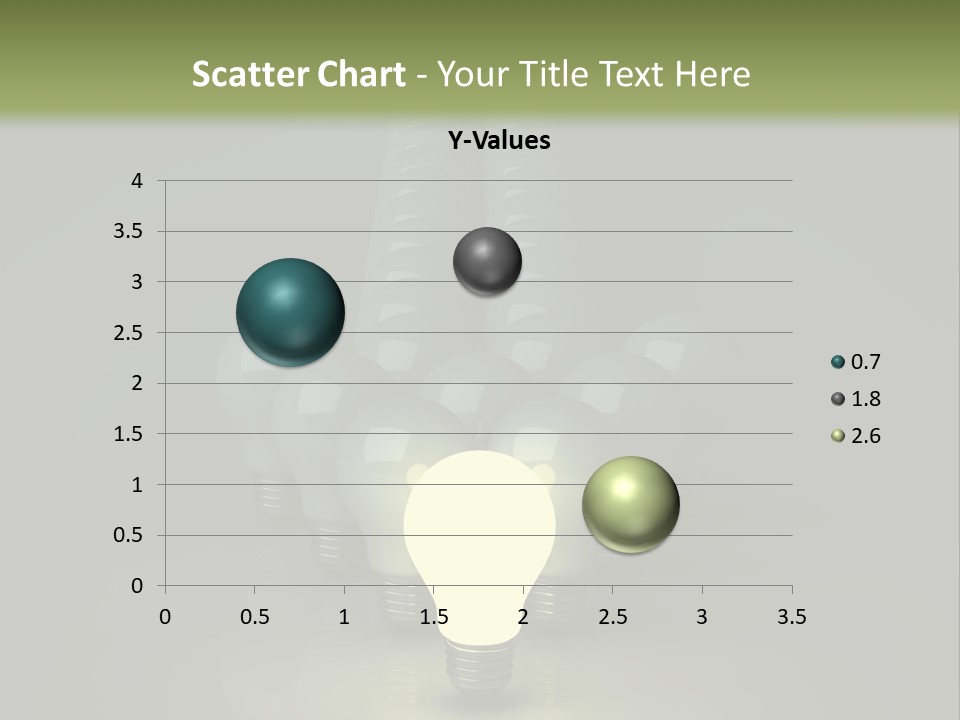 Scatter Chart - Your Title Text Here

Y-Values

4
3.5
3
2.5
2
1.5
1
0.5
0

0 0.5 1 1.5 2 2.5 3 3.5

0.7
1.8
2.6